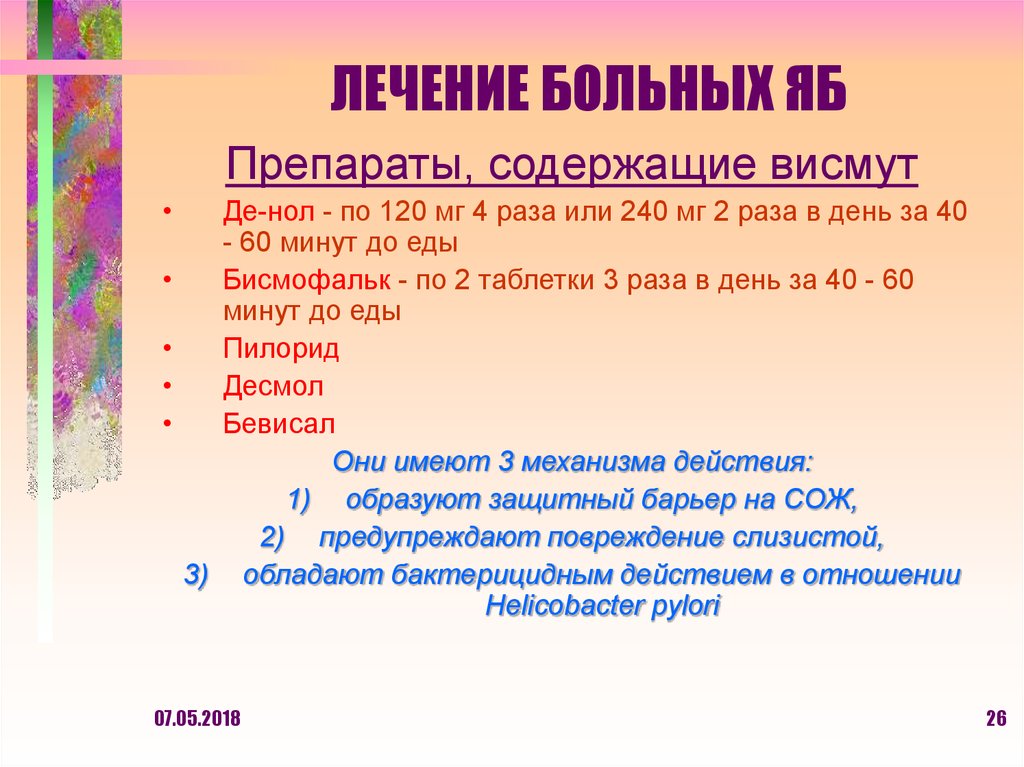 ЛЕЧЕНИЕ БОЛЬНЫХ ЯБ

Препараты, содержащие висмут

• Де-нол - по 120 мг 4 раза или 240 мг 2 раза в день за 40 - 60 минут до еды
• Бисмофальк - по 2 таблетки 3 раза в день за 40 - 60 минут до еды
• Пилорид
• Десмол
• Бевисал

Они имеют 3 механизма действия:
1) образуют защитный барьер на СОЖ,
2) предупреждают повреждение слизистой,
3) обладают бактерицидным действием в отношении Helicobacter pylori

07.05.2018

26